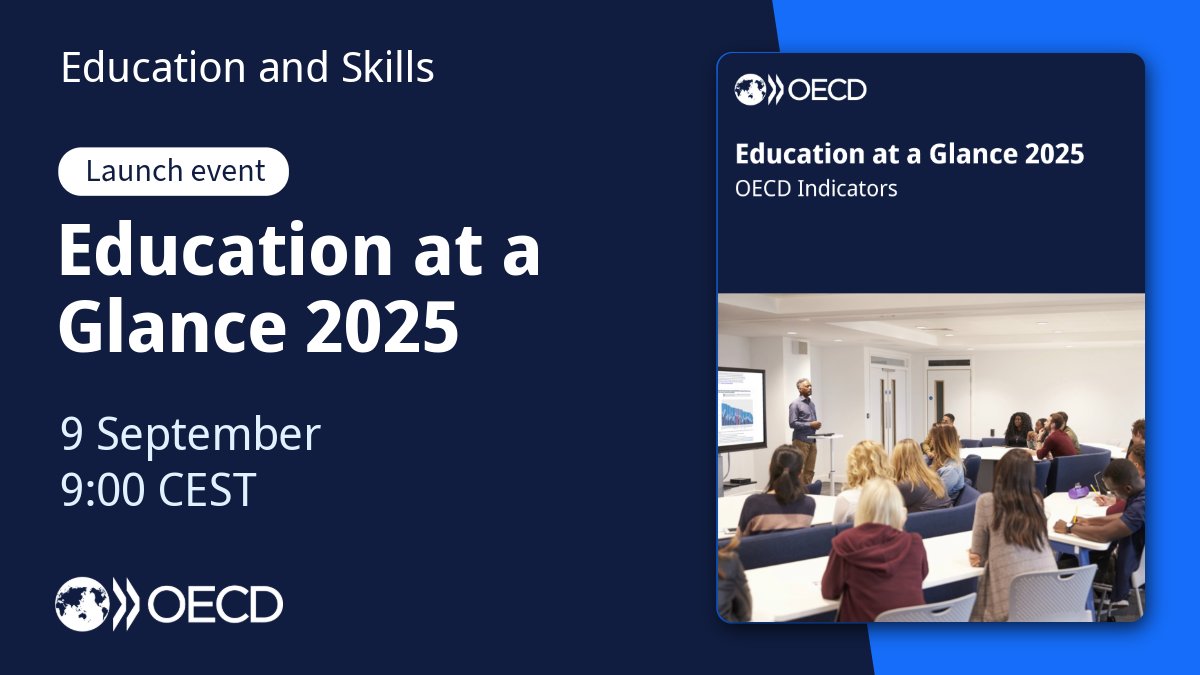 Education and Skills

Launch event

Education at a Glance 2025

9 September
9:00 CEST

OECD

OECD

Education at a Glance 2025
OECD Indicators